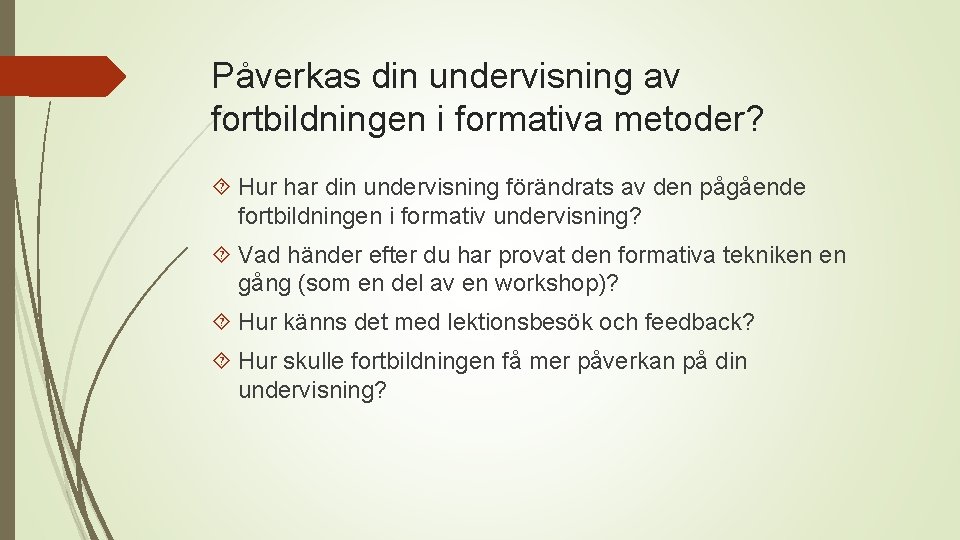 Påverkas din undervisning av fortbildningen i formativa metoder?

Hur har din undervisning förändrats av den pågående fortbildningen i formativ undervisning?

Vad händer efter du har provat den formativa tekniken en gång (som en del av en workshop)?

Hur känns det med lektionsbesök och feedback?

Hur skulle fortbildningen få mer påverkan på din undervisning?